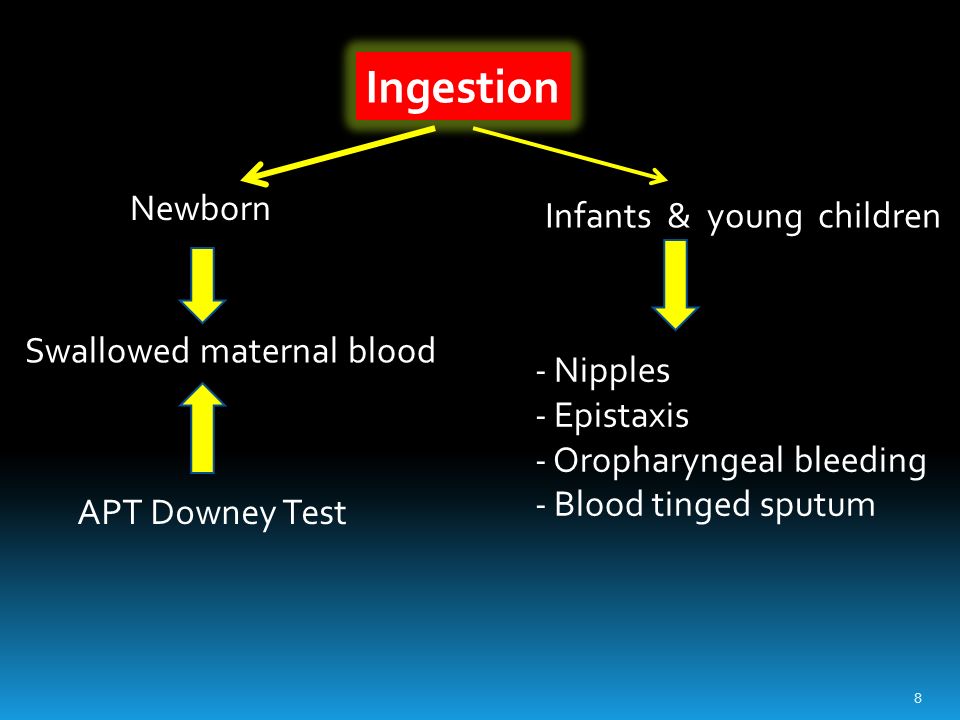 Ingestion

Newborn

Swallowed maternal blood

APT Downey Test

Infants & young children

- Nipples
- Epistaxis
- Oropharyngeal bleeding
- Blood tinged sputum

8